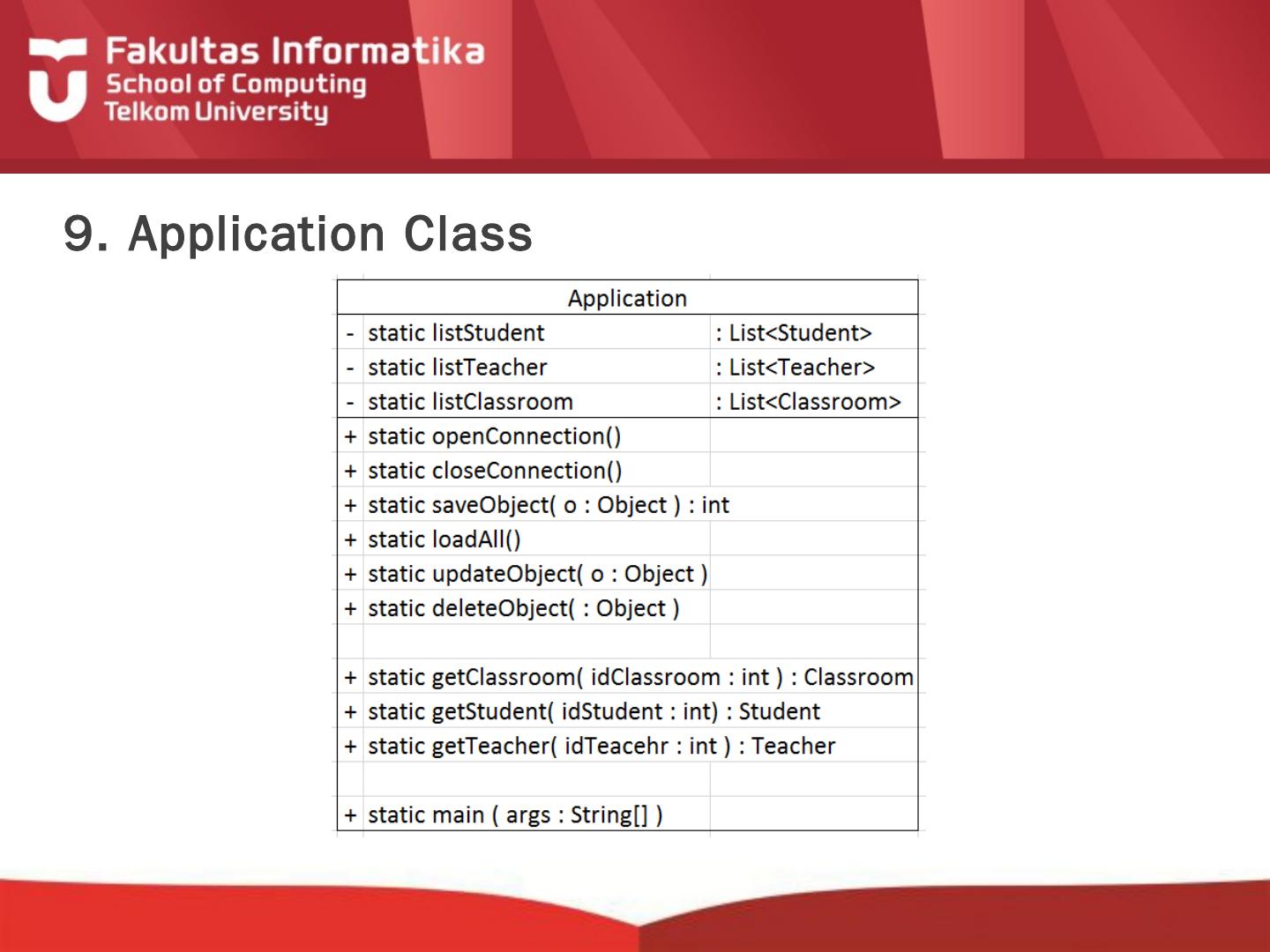 Fakultas Informatika
School of Computing
Telkom University

9. Application Class

| Application | | |
|---|---|---|
| - | static listStudent | : List<Student> |
| - | static listTeacher | : List<Teacher> |
| - | static listClassroom | : List<Classroom> |
| + | static openConnection() | |
| + | static closeConnection() | |
| + | static saveObject( o : Object ) : int | |
| + | static loadAll() | |
| + | static updateObject( o : Object ) | |
| + | static deleteObject( : Object ) | |
| | | |
| + | static getClassroom( idClassroom : int ) : Classroom | |
| + | static getStudent( idStudent : int) : Student | |
| + | static getTeacher( idTeacehr : int ) : Teacher | |
| | | |
| + | static main ( args : String[] ) | |